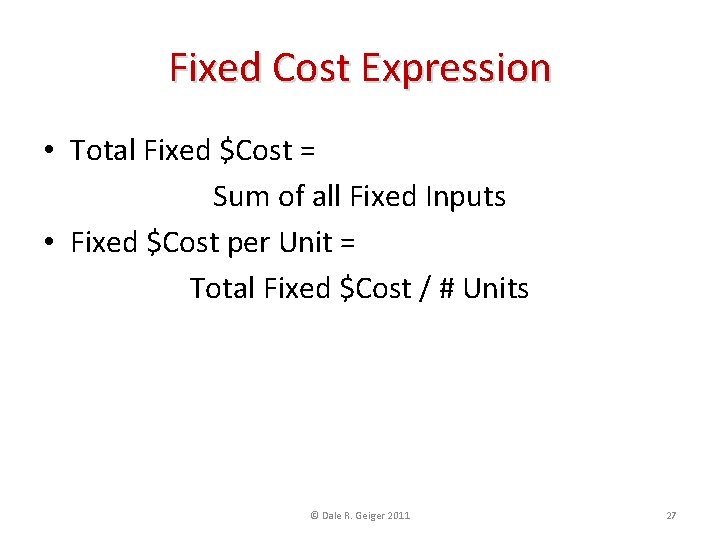 Fixed Cost Expression

• Total Fixed \$Cost =
Sum of all Fixed Inputs

• Fixed \$Cost per Unit =
Total Fixed \$Cost / # Units

© Dale R. Geiger 2011

27